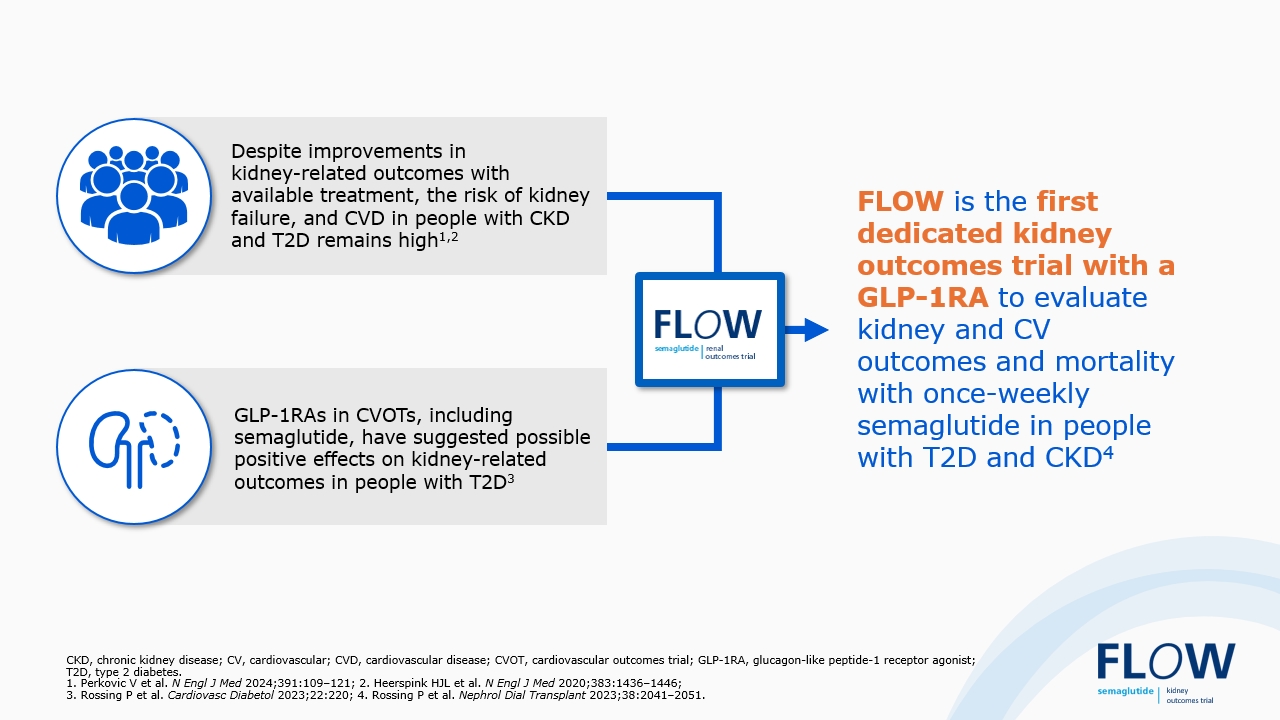 Despite improvements in kidney-related outcomes with available treatment, the risk of kidney failure, and CVD in people with CKD and T2D remains high$^{1,2}$

GLP-1RAs in CVOTs, including semaglutide, have suggested possible positive effects on kidney-related outcomes in people with T2D$^{3}$

FLOW
semaglutide | renal outcomes trial

FLOW is the first dedicated kidney outcomes trial with a GLP-1RA to evaluate kidney and CV outcomes and mortality with once-weekly semaglutide in people with T2D and CKD$^{4}$

CKD, chronic kidney disease; CV, cardiovascular; CVD, cardiovascular disease; CVOT, cardiovascular outcomes trial; GLP-1RA, glucagon-like peptide-1 receptor agonist; T2D, type 2 diabetes.
1. Perkovic V et al. N Engl J Med 2024;391:109–121; 2. Heerspink HJL et al. N Engl J Med 2020;383:1436–1446;
3. Rossing P et al. Cardiovasc Diabetol 2023;22:220; 4. Rossing P et al. Nephrol Dial Transplant 2023;38:2041–2051.

FLOW
semaglutide | kidney outcomes trial